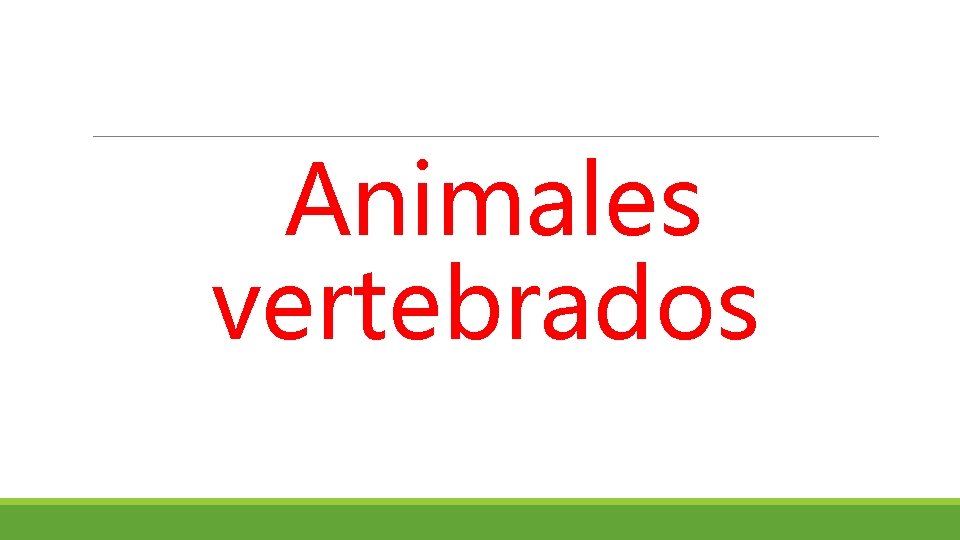 Animales vertebrados